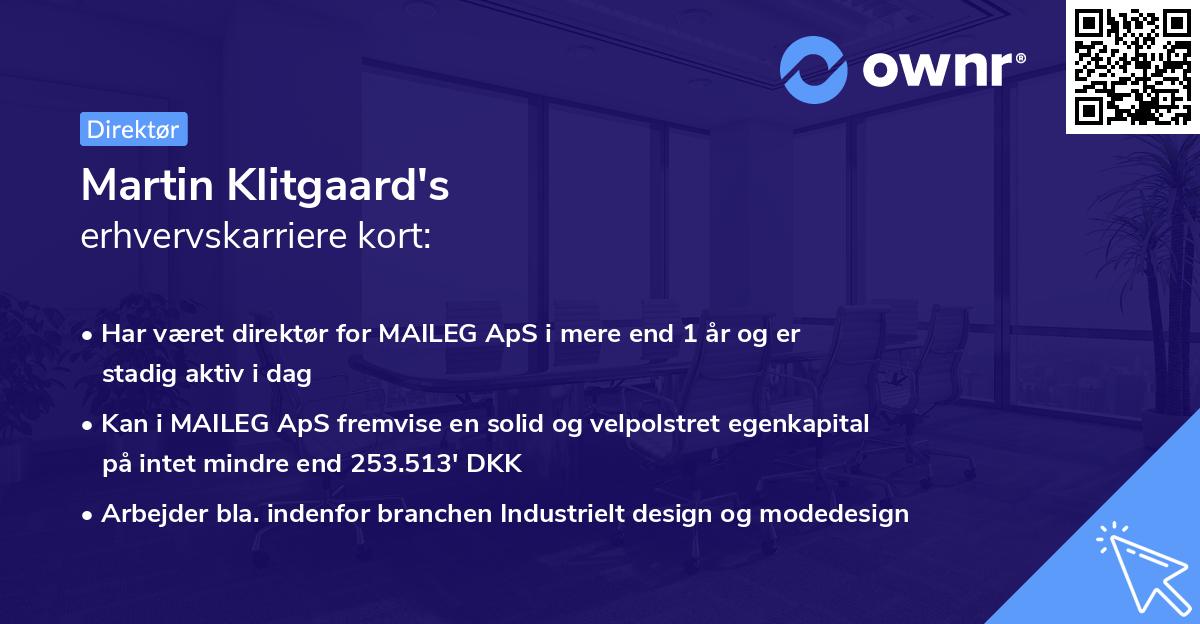 ownr®

Direktør

Martin Klitgaard's
erhvervskarriere kort:

• Har været direktør for MAILEG ApS i mere end 1 år og er stadig aktiv i dag

• Kan i MAILEG ApS fremvise en solid og velpolstret egenkapital på intet mindre end 253.513' DKK

• Arbejder bla. indenfor branchen Industrielt design og modedesign